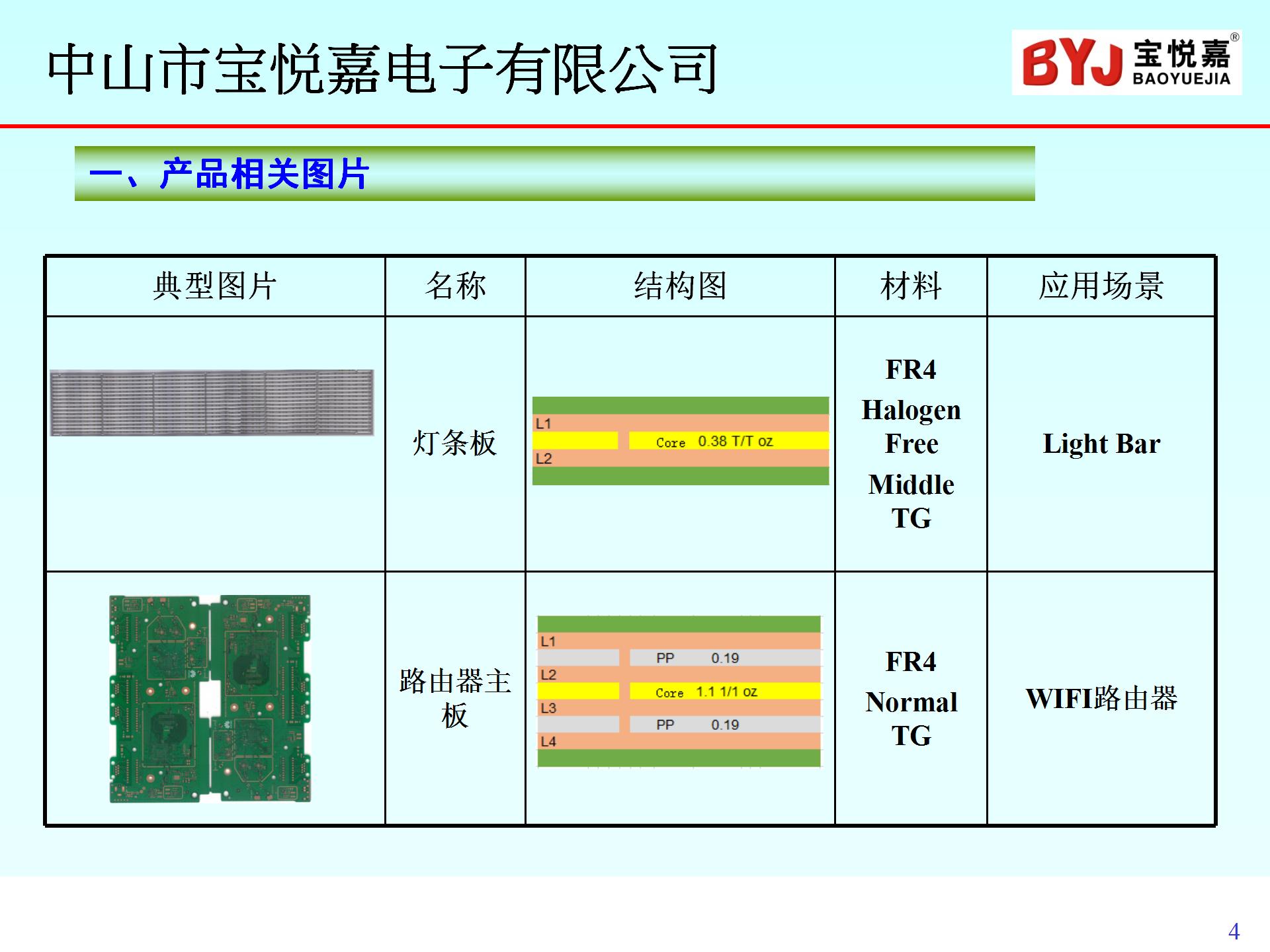 中山市宝悦嘉电子有限公司

BYJ 宝悦嘉® BAOYUEJIA

一、产品相关图片

| 典型图片 | 名称 | 结构图 | 材料 | 应用场景 |
|---|---|---|---|---|
| | 灯条板 | L1 Core 0.38 T/T oz L2 | FR4 Halogen Free Middle TG | Light Bar |
| | 路由器主板 | L1 PP 0.19 L2 Core 1.1 1/1 oz L3 PP 0.19 L4 | FR4 Normal TG | WIFI路由器 |

4